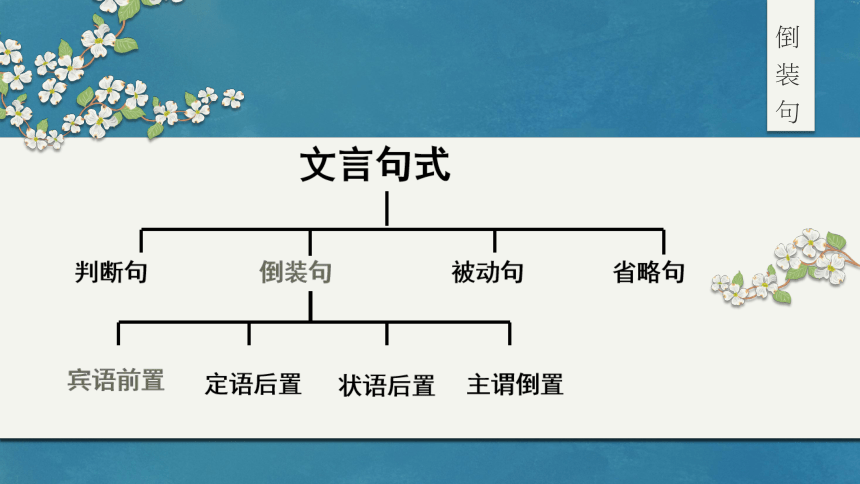 倒装句

文言句式

判断句
倒装句
被动句
省略句

宾语前置
定语后置
状语后置
主谓倒置